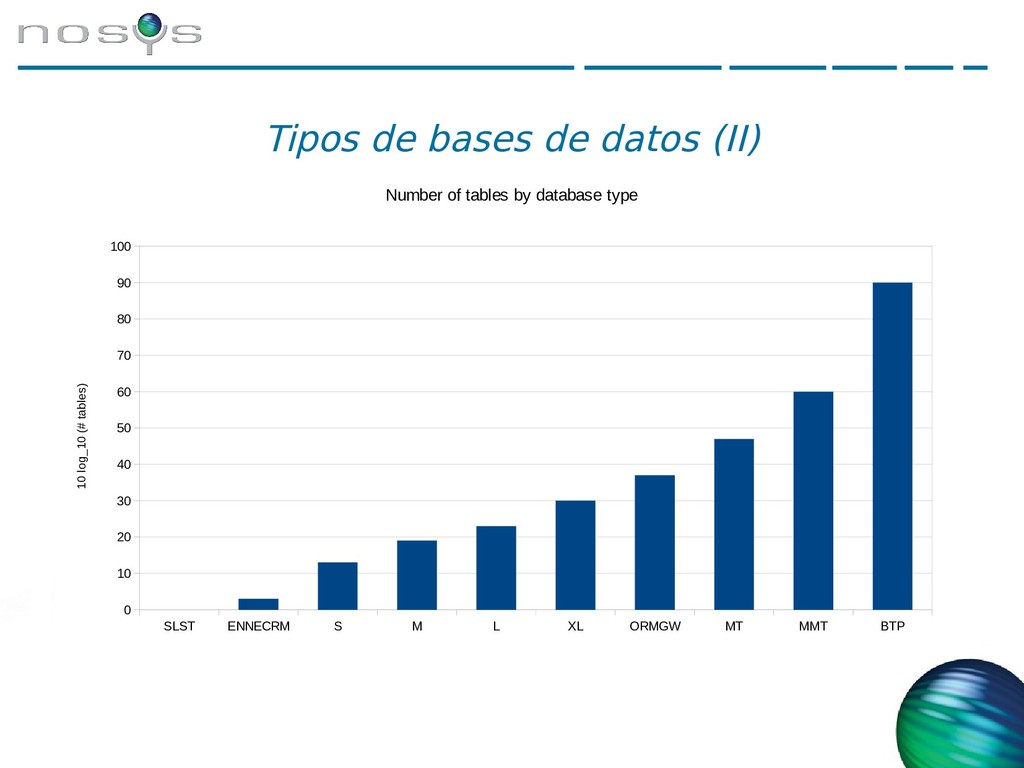 nosys

Tipos de bases de datos (II)

Number of tables by database type

10 log_10 (# tables)

100
90
80
70
60
50
40
30
20
10
0

SLST ENNECRM S M L XL ORMGW MT MMT BTP